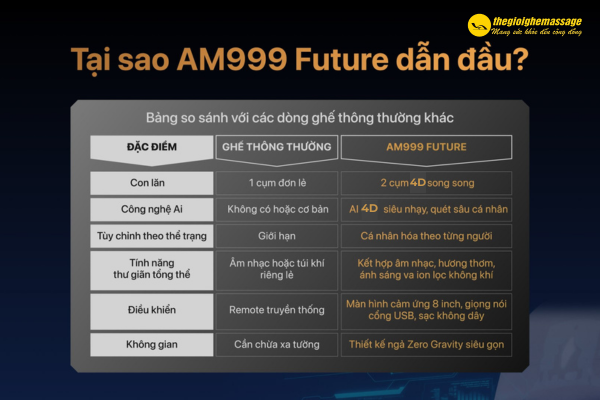 thegioighemassage
Mang sức khỏe đến cộng đồng

Tại sao AM999 Future dẫn đầu?

Bảng so sánh với các dòng ghế thông thường khác

| ĐẶC ĐIỂM | GHẾ THÔNG THƯỜNG | AM999 FUTURE |
|---|---|---|
| Con lăn | 1 cụm đơn lẻ | 2 cụm 4D song song |
| Công nghệ Ai | Không có hoặc cơ bản | AI 4D siêu nhạy, quét sâu cá nhân |
| Tùy chỉnh theo thể trạng | Giới hạn | Cá nhân hóa theo từng người |
| Tính năng thư giãn tổng thể | Âm nhạc hoặc túi khí riêng lẻ | Kết hợp âm nhạc, hương thơm, ánh sáng va ion lọc không khí |
| Điều khiển | Remote truyền thống | Màn hình cảm ứng 8 inch, giọng nói cổng USB, sạc không dây |
| Không gian | Cần chừa xa tường | Thiết kế ngả Zero Gravity siêu gọn |